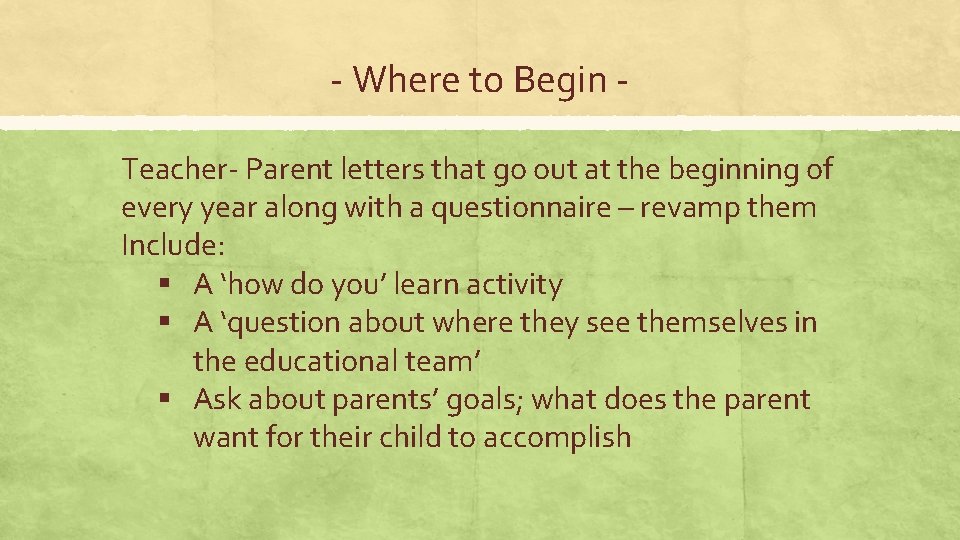 - Where to Begin -

Teacher- Parent letters that go out at the beginning of every year along with a questionnaire – revamp them Include:

▪ A ‘how do you’ learn activity
▪ A ‘question about where they see themselves in the educational team’
▪ Ask about parents’ goals; what does the parent want for their child to accomplish